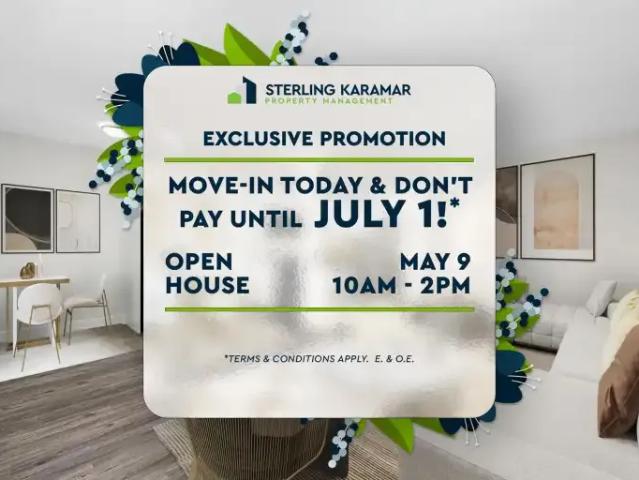 STERLING KARAMAR
PROPERTY MANAGEMENT

EXCLUSIVE PROMOTION

MOVE-IN TODAY & DON'T PAY UNTIL JULY 1!*

OPEN HOUSE

MAY 9
10AM - 2PM

*TERMS & CONDITIONS APPLY. E. & O.E.